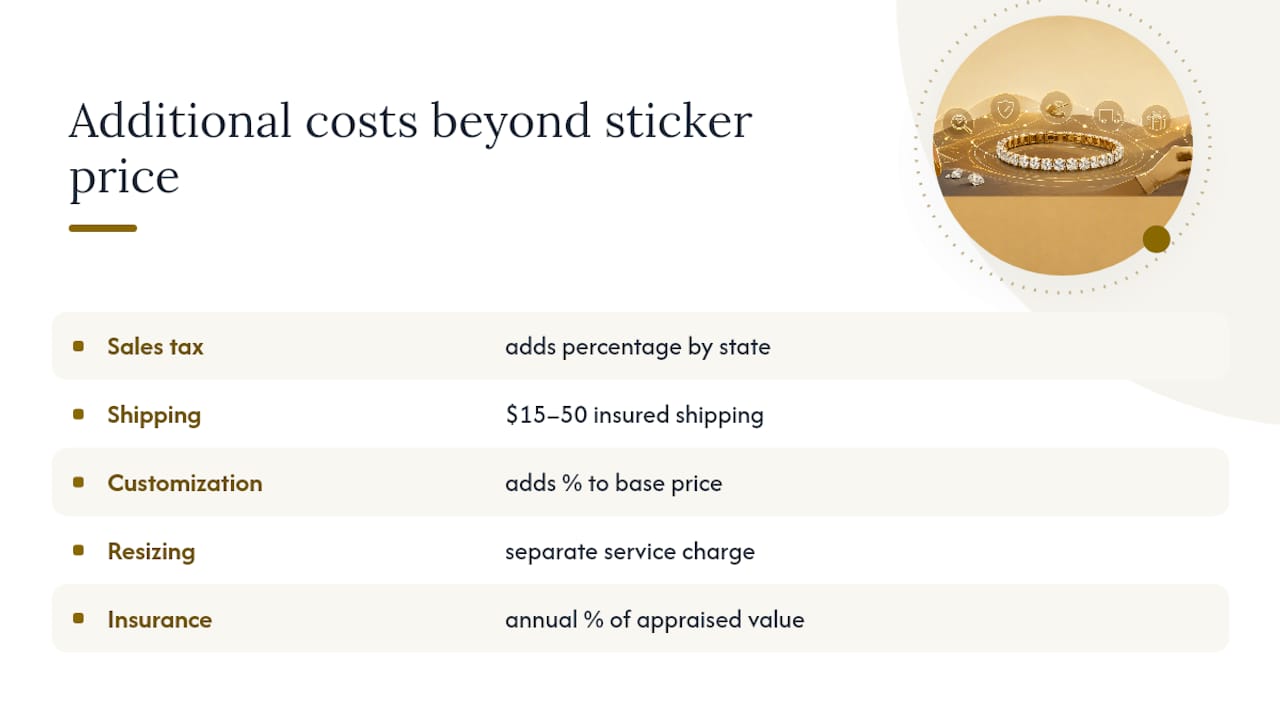 Additional costs beyond sticker price

| | |
|---|---|
| Sales tax | adds percentage by state |
| Shipping | \$15–50 insured shipping |
| Customization | adds % to base price |
| Resizing | separate service charge |
| Insurance | annual % of appraised value |